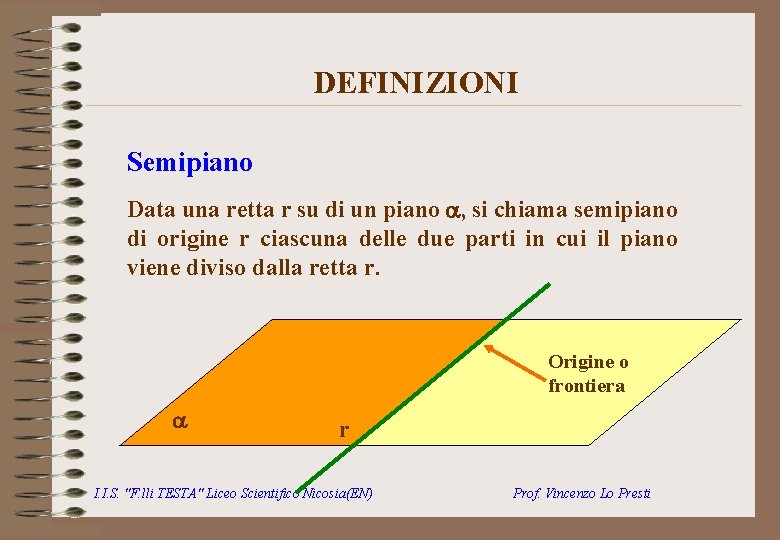 DEFINIZIONI

Semipiano

Data una retta r su di un piano $\alpha$, si chiama semipiano di origine r ciascuna delle due parti in cui il piano viene diviso dalla retta r.

Origine o frontiera

$\alpha$

r

I.I.S. "F.lli TESTA" Liceo Scientifico Nicosia(EN)

Prof. Vincenzo Lo Presti